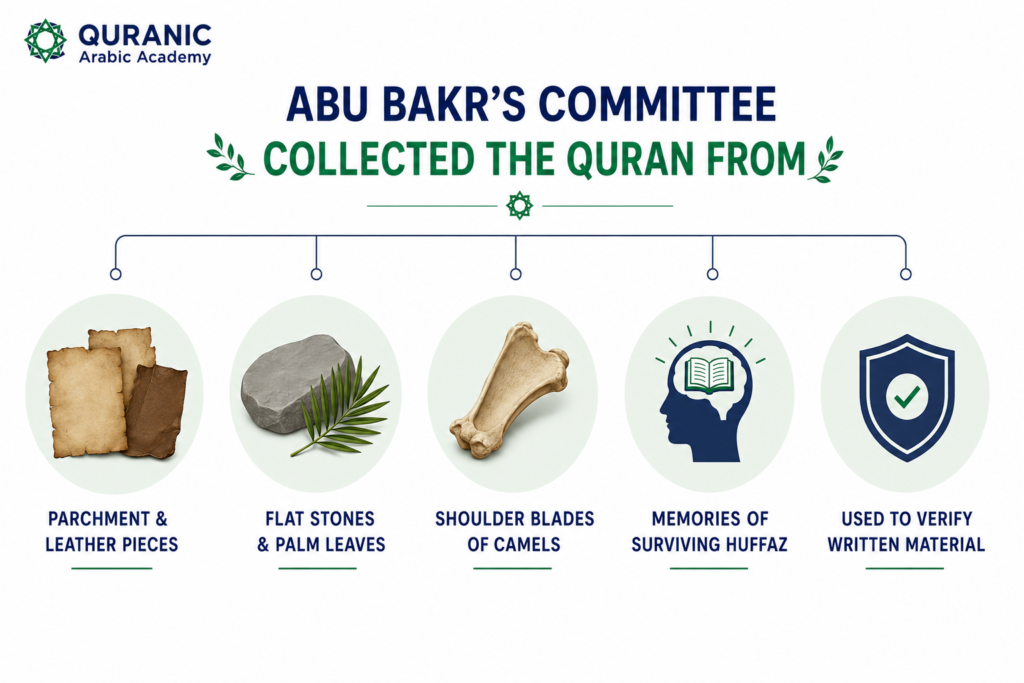 QURANIC
Arabic Academy

ABU BAKR'S COMMITTEE
COLLECTED THE QURAN FROM

PARCHMENT & LEATHER PIECES

FLAT STONES & PALM LEAVES

SHOULDER BLADES OF CAMELS

MEMORIES OF SURVIVING HUFFAZ

USED TO VERIFY WRITTEN MATERIAL